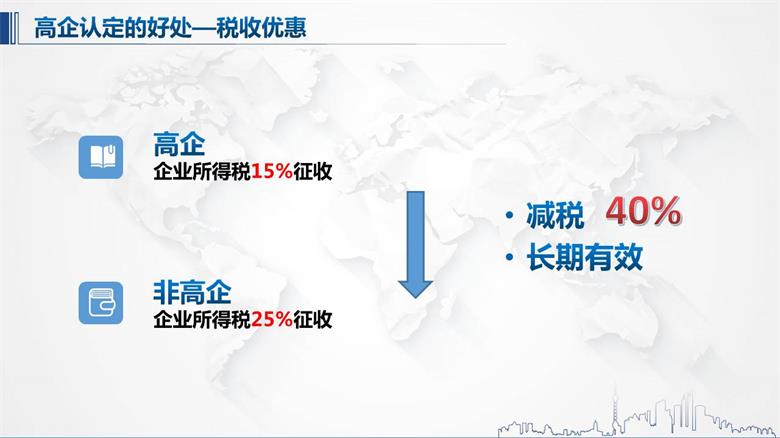 高企认定的好处—税收优惠

高企
企业所得税15%征收

非高企
企业所得税25%征收

· 减税 40%
· 长期有效